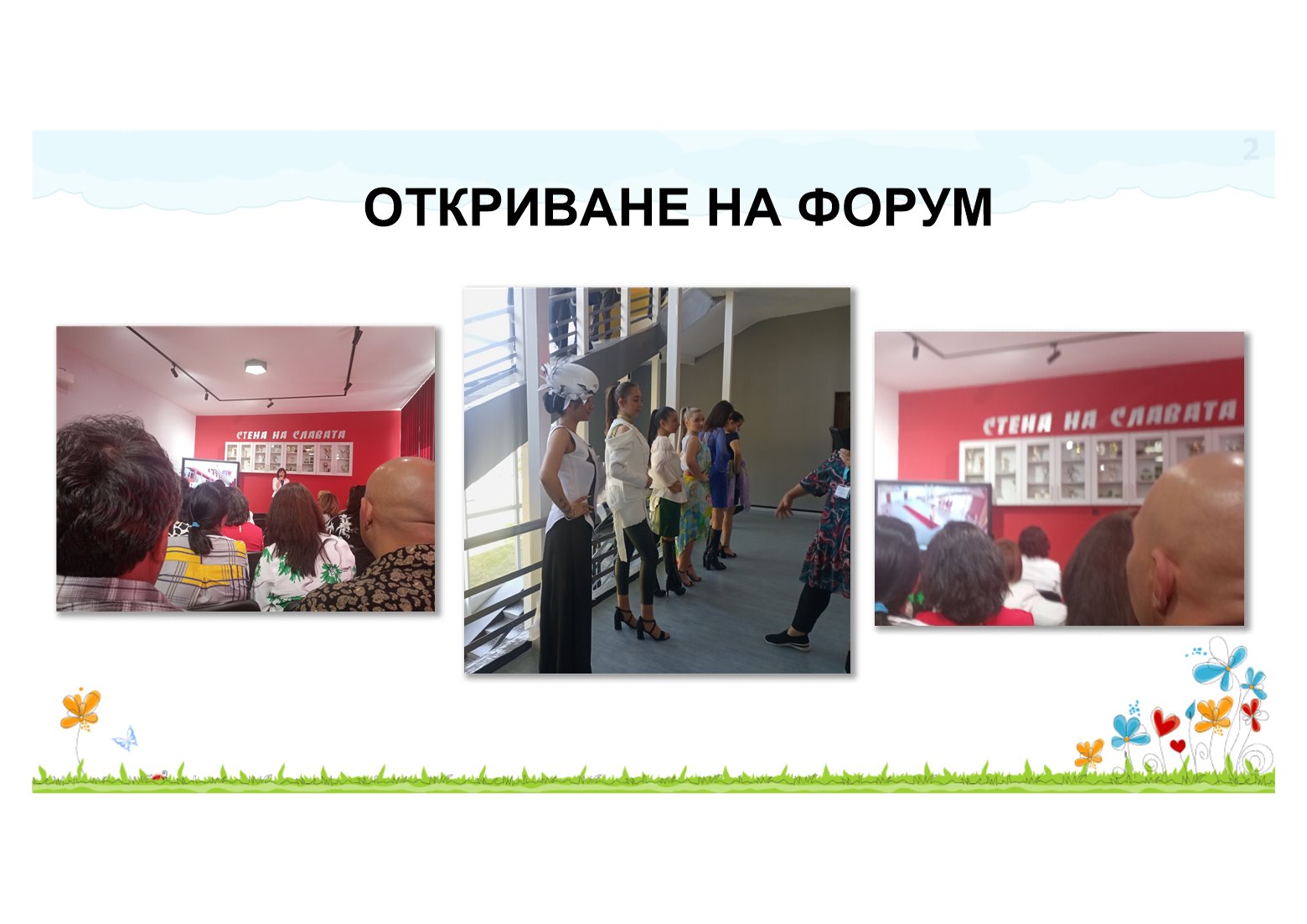 2

ОТКРИВАНЕ НА ФОРУМ

СТЕНА НА СЛАВАТА

СТЕНА НА СЛАВАТА